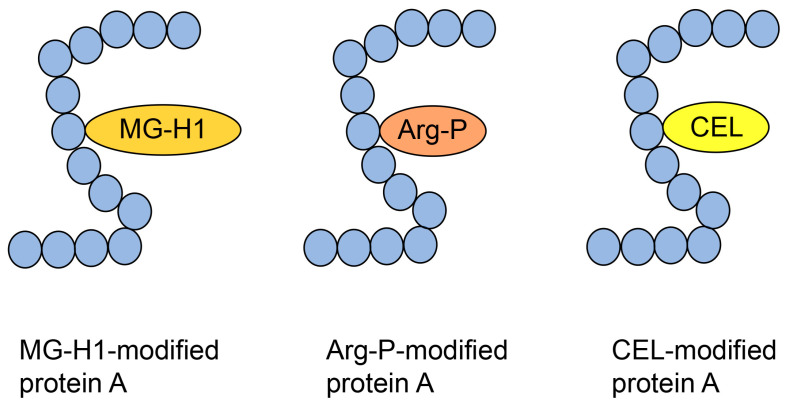 MG-H1

Arg-P

CEL

MG-H1-modified protein A

Arg-P-modified protein A

CEL-modified protein A